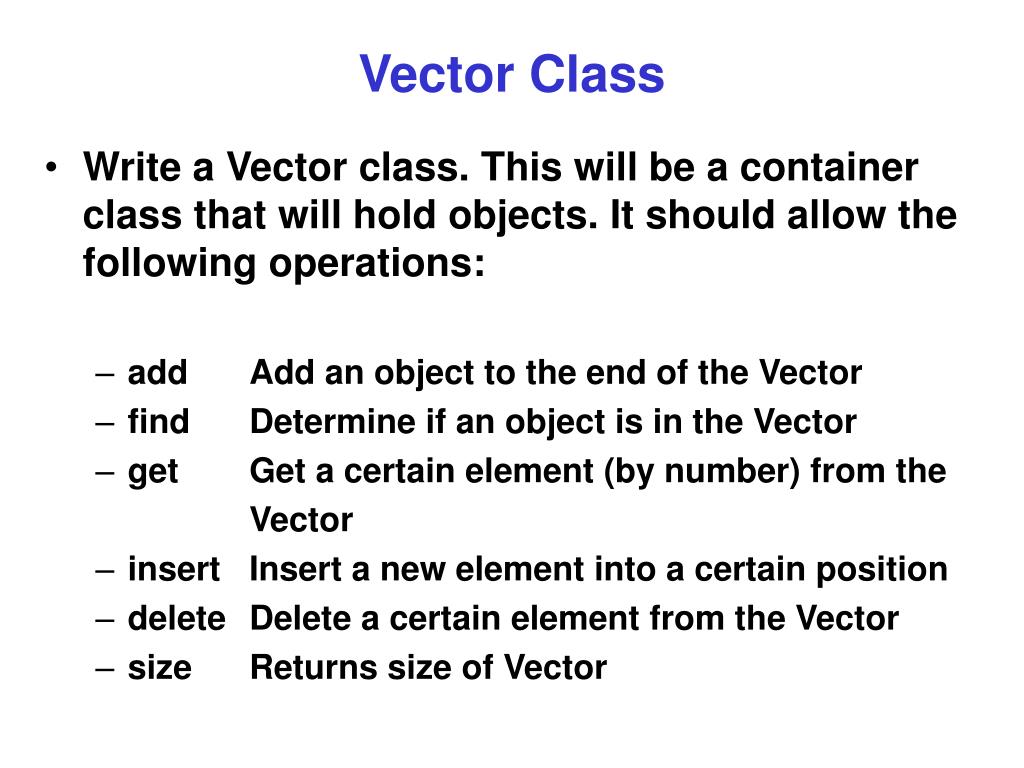 Vector Class

• Write a Vector class. This will be a container class that will hold objects. It should allow the following operations:

– add Add an object to the end of the Vector
– find Determine if an object is in the Vector
– get Get a certain element (by number) from the Vector
– insert Insert a new element into a certain position
– delete Delete a certain element from the Vector
– size Returns size of Vector